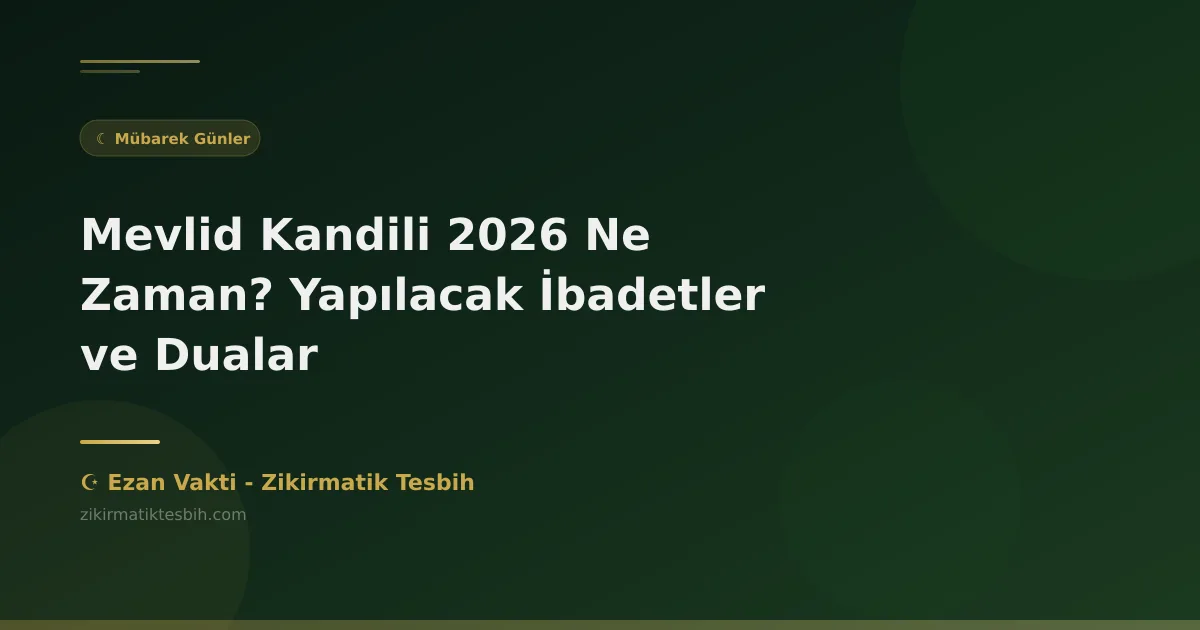 ☾ Mübarek Günler

Mevlid Kandili 2026 Ne Zaman? Yapılacak İbadetler ve Dualar

☪ Ezan Vakti - Zikirmatik Tesbih

zikirmatiktesbih.com